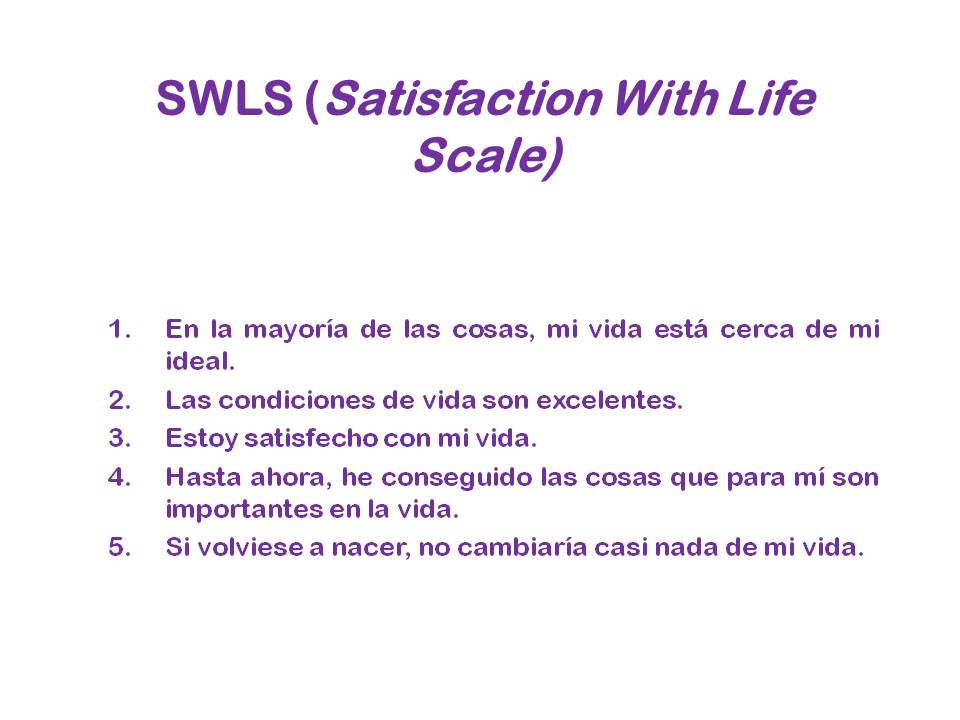 SWLS (Satisfaction With Life Scale)

1. En la mayoría de las cosas, mi vida está cerca de mi ideal.
2. Las condiciones de vida son excelentes.
3. Estoy satisfecho con mi vida.
4. Hasta ahora, he conseguido las cosas que para mí son importantes en la vida.
5. Si volviese a nacer, no cambiaría casi nada de mi vida.